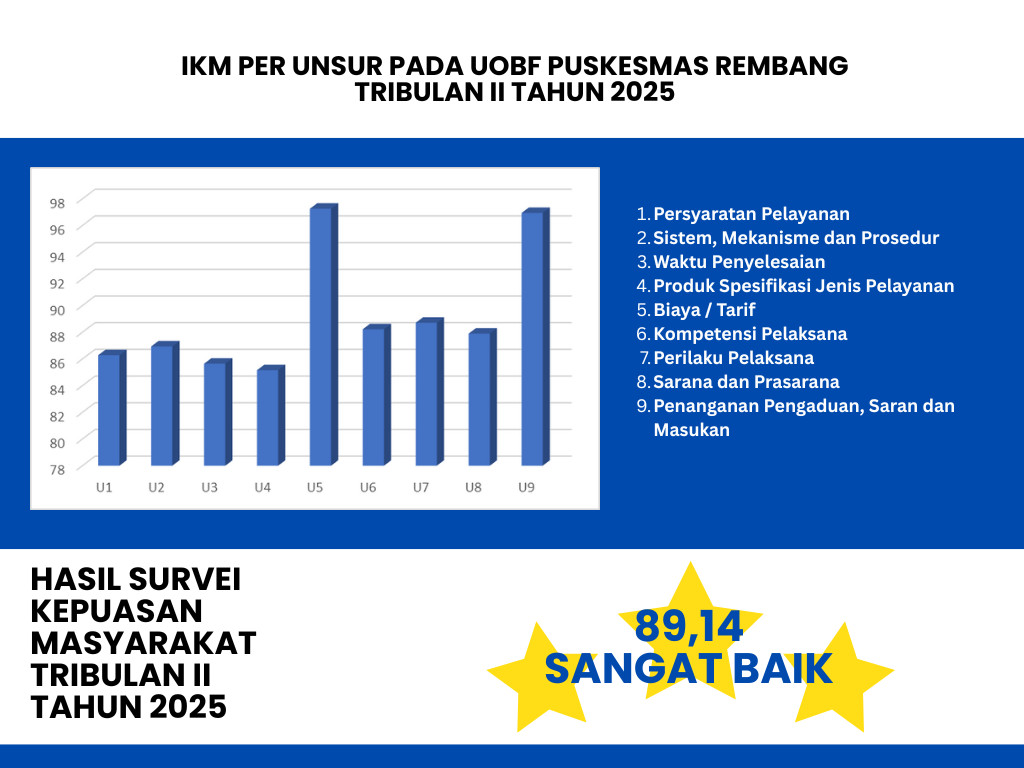 IKM PER UNSUR PADA UOBF PUSKESMAS REMBANG TRIBULAN II TAHUN 2025

98
96
94
92
90
88
86
84
82
80
78
U1 U2 U3 U4 U5 U6 U7 U8 U9

1. Persyaratan Pelayanan
2. Sistem, Mekanisme dan Prosedur
3. Waktu Penyelesaian
4. Produk Spesifikasi Jenis Pelayanan
5. Biaya / Tarif
6. Kompetensi Pelaksana
7. Perilaku Pelaksana
8. Sarana dan Prasarana
9. Penanganan Pengaduan, Saran dan Masukan

HASIL SURVEI KEPUASAN MASYARAKAT TRIBULAN II TAHUN 2025

89,14
SANGAT BAIK